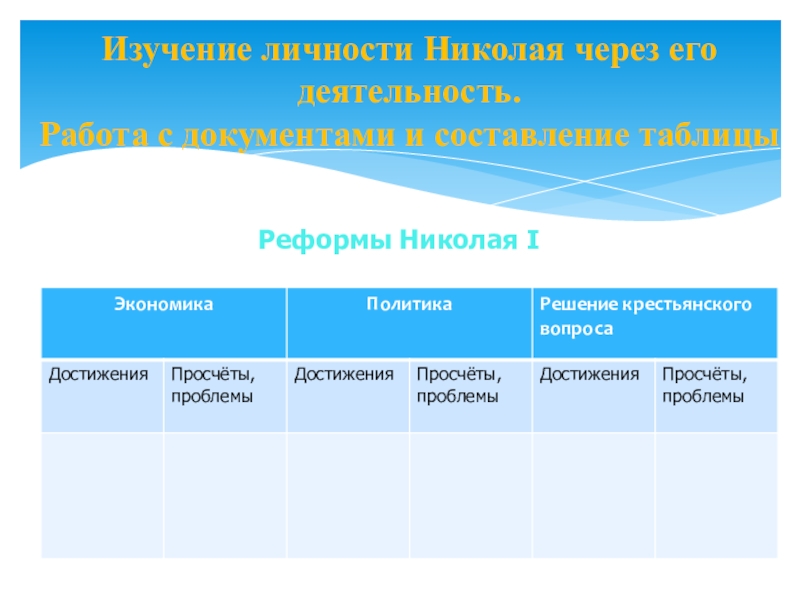 Изучение личности Николая через его деятельность.
Работа с документами и составление таблицы

Реформы Николая I

| Экономика | | Политика | | Решение крестьянского вопроса | |
|---|---|---|---|---|---|
| Достижения | Просчёты, проблемы | Достижения | Просчёты, проблемы | Достижения | Просчёты, проблемы |
| | | | | | |